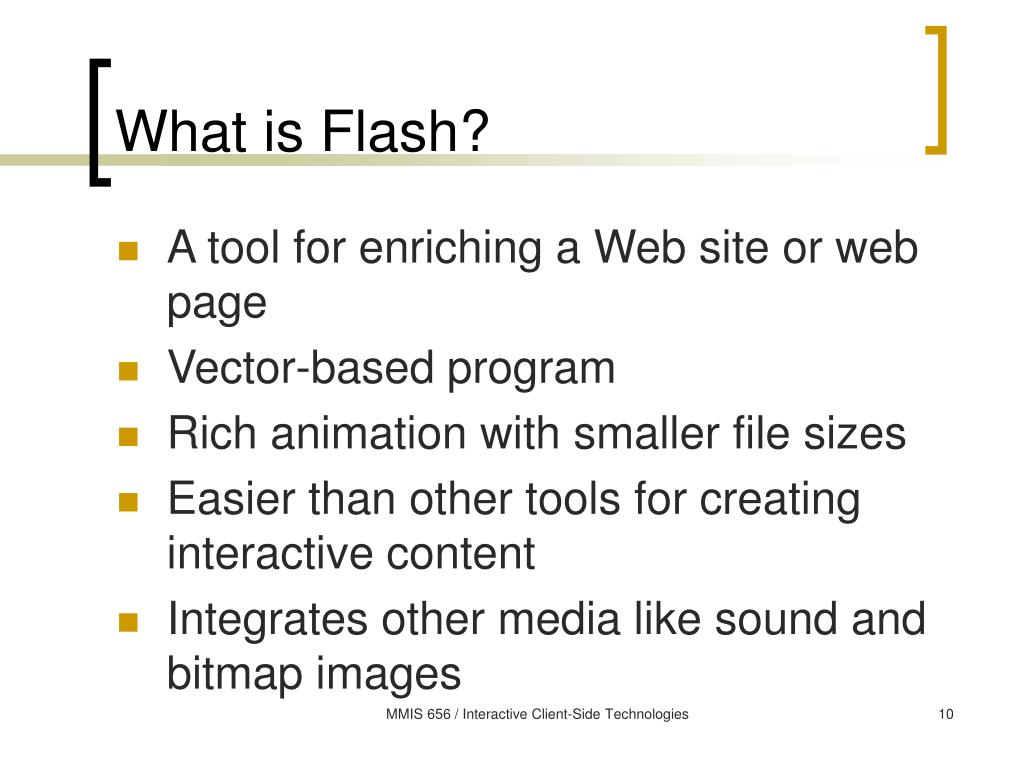 What is Flash?

- A tool for enriching a Web site or web page
- Vector-based program
- Rich animation with smaller file sizes
- Easier than other tools for creating interactive content
- Integrates other media like sound and bitmap images

MMIS 656 / Interactive Client-Side Technologies

10